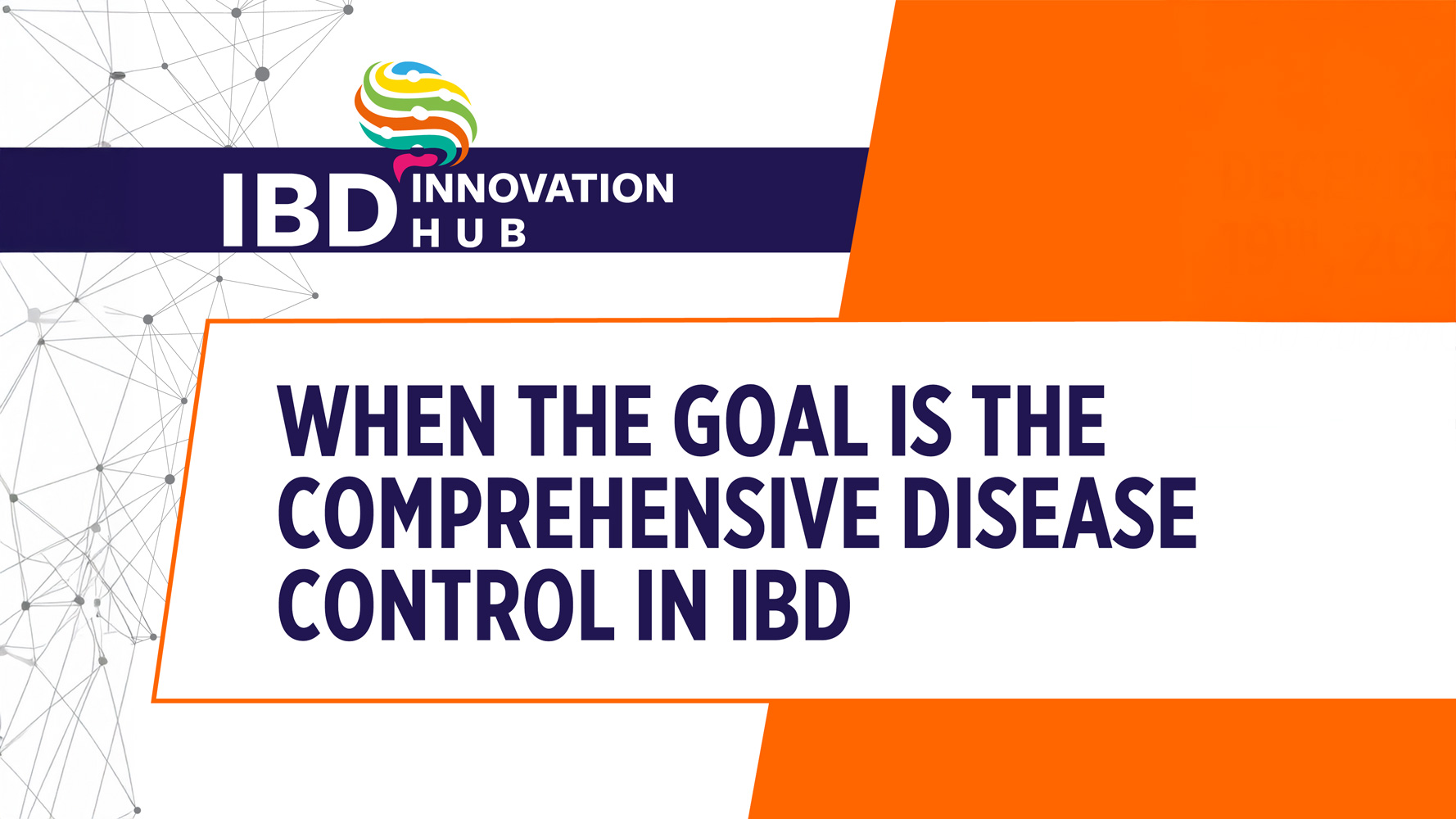 IBD INNOVATION HUB

WHEN THE GOAL IS THE COMPREHENSIVE DISEASE CONTROL IN IBD